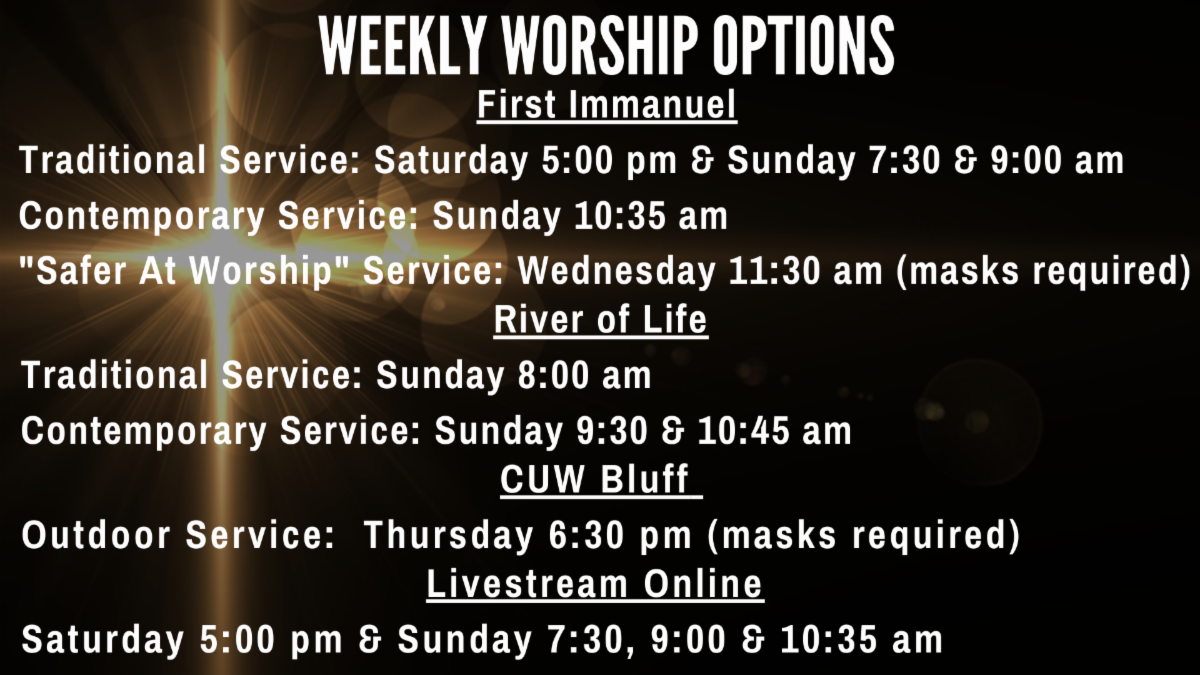 WEEKLY WORSHIP OPTIONS

First Immanuel

Traditional Service: Saturday 5:00 pm & Sunday 7:30 & 9:00 am

Contemporary Service: Sunday 10:35 am

"Safer At Worship" Service: Wednesday 11:30 am (masks required)

River of Life

Traditional Service: Sunday 8:00 am

Contemporary Service: Sunday 9:30 & 10:45 am

CUW Bluff

Outdoor Service: Thursday 6:30 pm (masks required)

Livestream Online

Saturday 5:00 pm & Sunday 7:30, 9:00 & 10:35 am